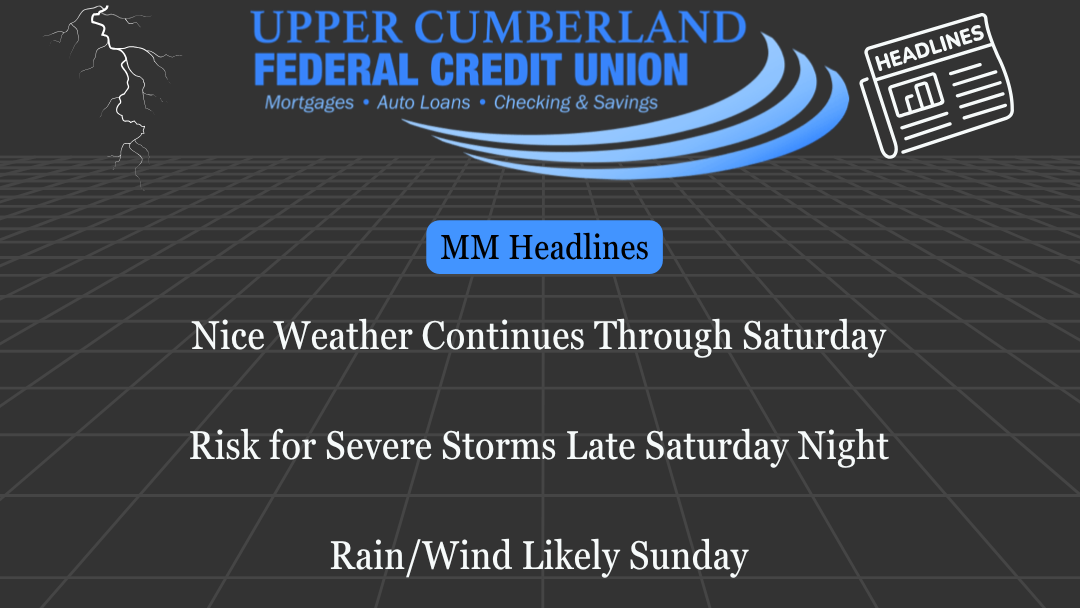 UPPER CUMBERLAND
FEDERAL CREDIT UNION
Mortgages • Auto Loans • Checking & Savings

HEADLINES

MM Headlines

Nice Weather Continues Through Saturday

Risk for Severe Storms Late Saturday Night

Rain/Wind Likely Sunday